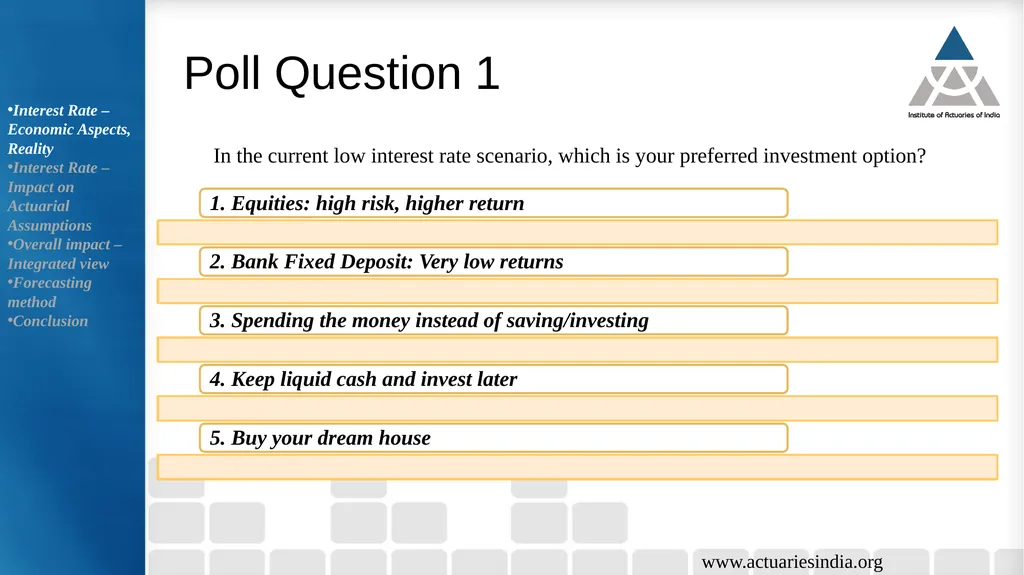 •Interest Rate – Economic Aspects, Reality
•Interest Rate – Impact on Actuarial Assumptions
•Overall impact – Integrated view
•Forecasting method
•Conclusion

Poll Question 1

Institute of Actuaries of India

In the current low interest rate scenario, which is your preferred investment option?

1. Equities: high risk, higher return

2. Bank Fixed Deposit: Very low returns

3. Spending the money instead of saving/investing

4. Keep liquid cash and invest later

5. Buy your dream house

www.actuariesindia.org